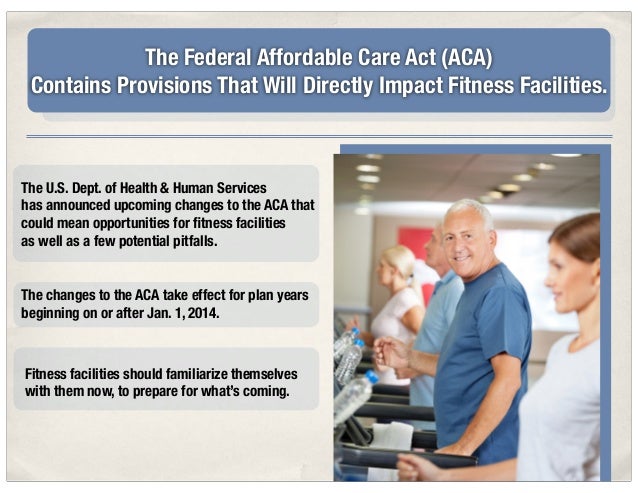 The Federal Affordable Care Act (ACA)
Contains Provisions That Will Directly Impact Fitness Facilities.

The U.S. Dept. of Health & Human Services has announced upcoming changes to the ACA that could mean opportunities for fitness facilities as well as a few potential pitfalls.

The changes to the ACA take effect for plan years beginning on or after Jan. 1, 2014.

Fitness facilities should familiarize themselves with them now, to prepare for what's coming.